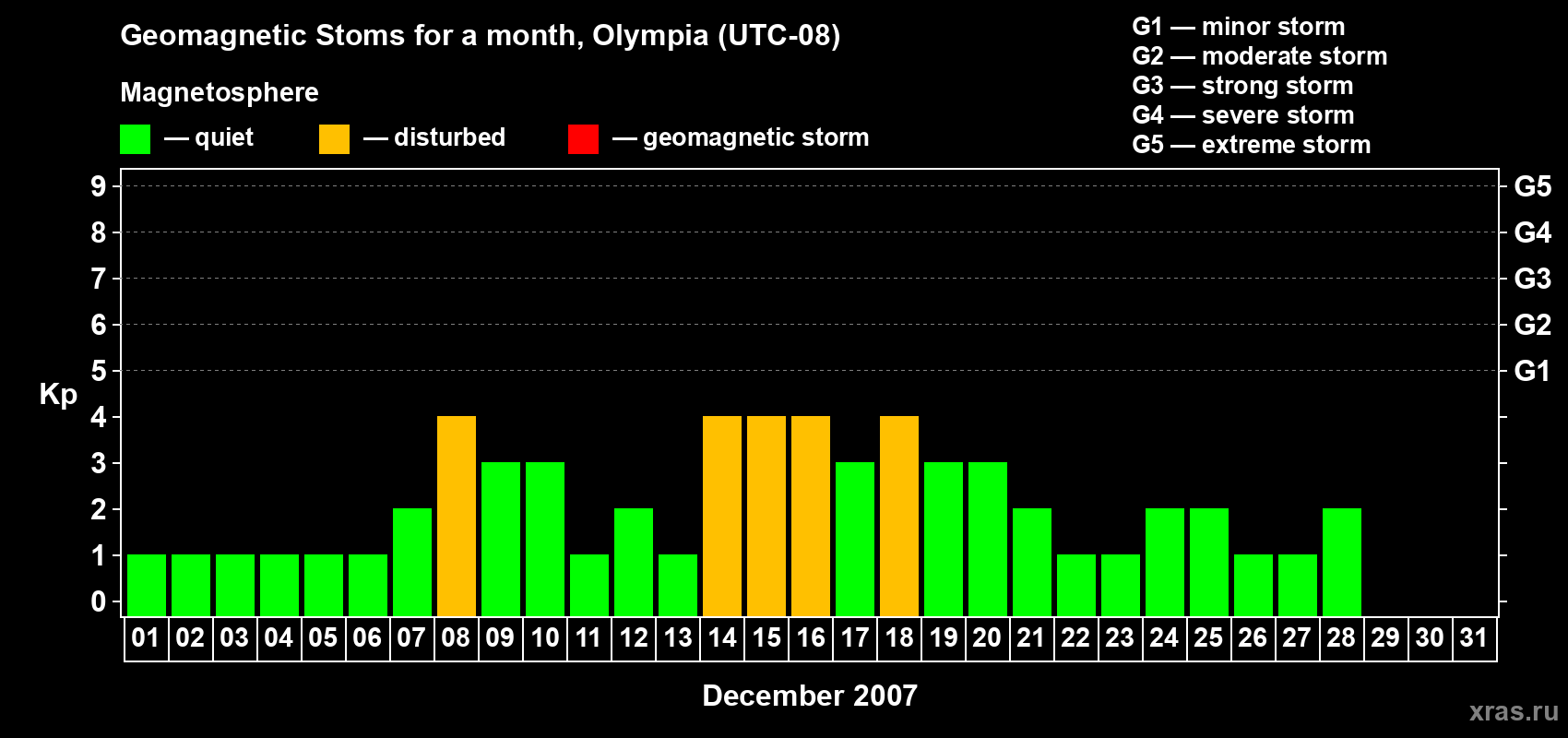 Geomagnetic Stoms for a month, Olympia (UTC-08)

Magnetosphere

— quiet — disturbed — geomagnetic storm

G1 — minor storm
G2 — moderate storm
G3 — strong storm
G4 — severe storm
G5 — extreme storm

Kp

9 8 7 6 5 4 3 2 1 0

G5 G4 G3 G2 G1

01 02 03 04 05 06 07 08 09 10 11 12 13 14 15 16 17 18 19 20 21 22 23 24 25 26 27 28 29 30 31

December 2007

xras.ru